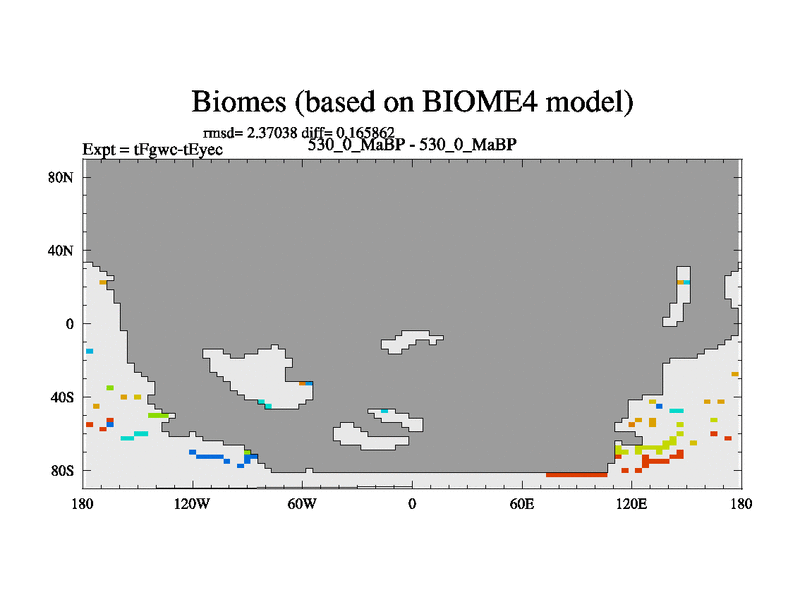 Biomes (based on BIOME4 model)

rmsd= 2.37038 diff= 0.165862
Expt = tFgwc-tEyec
530_0_MaBP - 530_0_MaBP

80N
40N
0
40S
80S

180
120W
60W
0
60E
120E
180